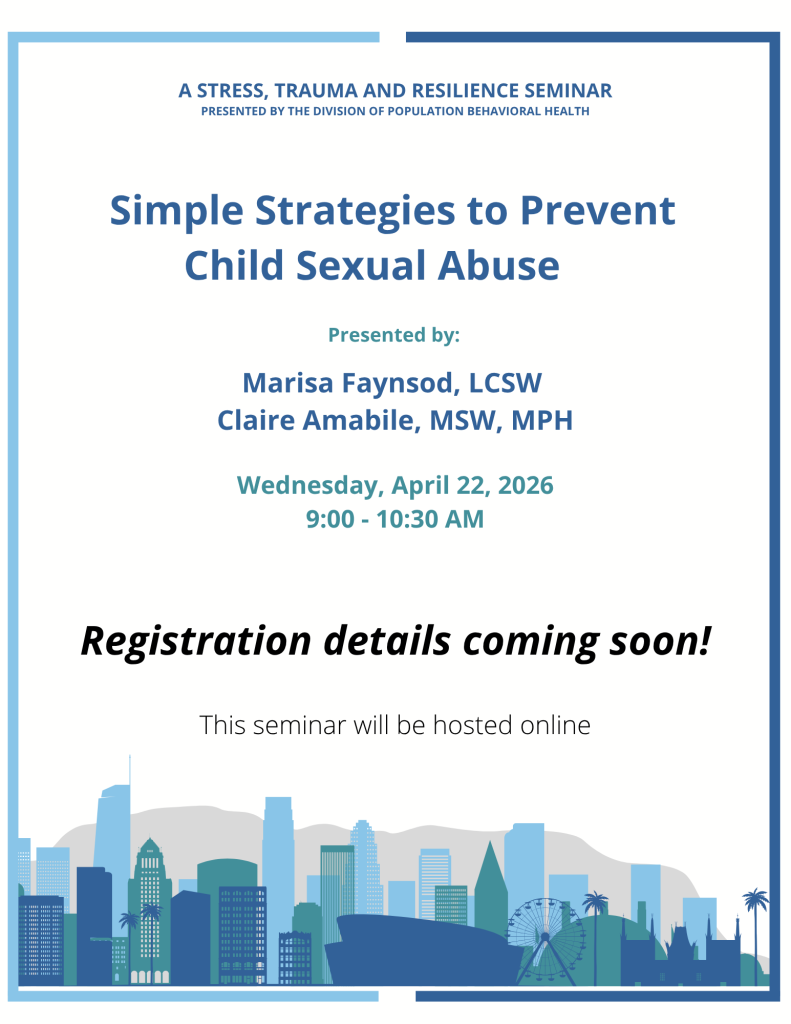 A STRESS, TRAUMA AND RESILIENCE SEMINAR
PRESENTED BY THE DIVISION OF POPULATION BEHAVIORAL HEALTH

Simple Strategies to Prevent Child Sexual Abuse

Presented by:

Marisa Faynsod, LCSW
Claire Amabile, MSW, MPH

Wednesday, April 22, 2026
9:00 - 10:30 AM

Registration details coming soon!

This seminar will be hosted online